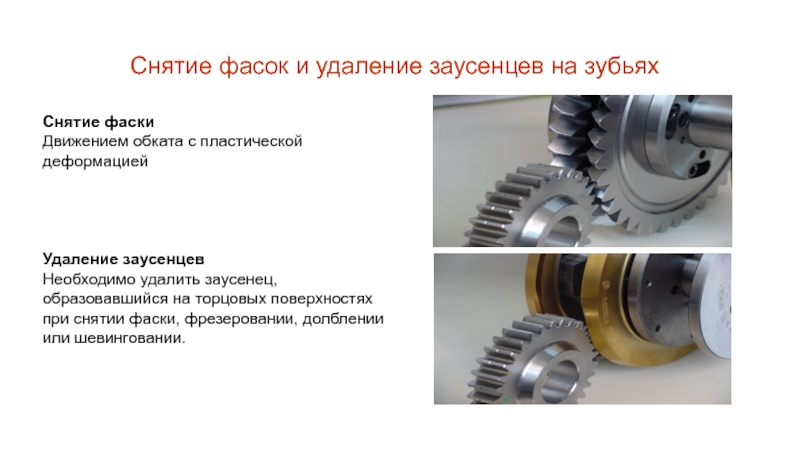 Снятие фасок и удаление заусенцев на зубьях

Снятие фаски
Движением обката с пластической деформацией

Удаление заусенцев
Необходимо удалить заусенец, образовавшийся на торцовых поверхностях при снятии фаски, фрезеровании, долблении или шевинговании.